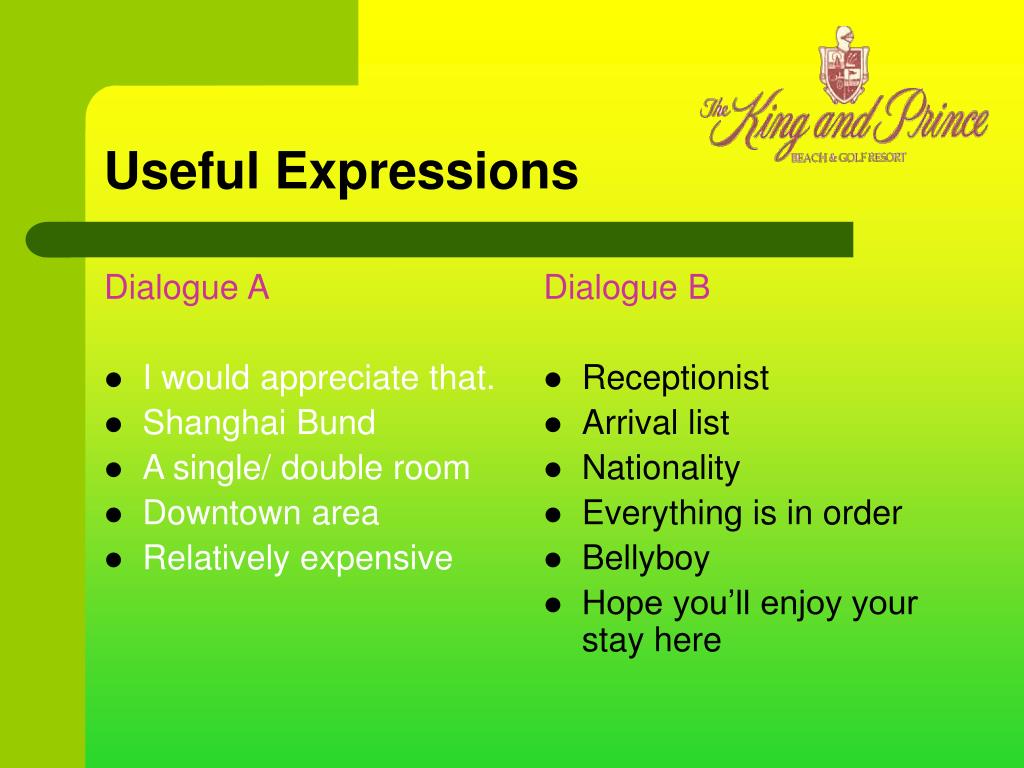 The King and Prince
BEACH & GOLF RESORT

Useful Expressions

Dialogue A

- I would appreciate that.
- Shanghai Bund
- A single/ double room
- Downtown area
- Relatively expensive

Dialogue B

- Receptionist
- Arrival list
- Nationality
- Everything is in order
- Bellyboy
- Hope you'll enjoy your stay here